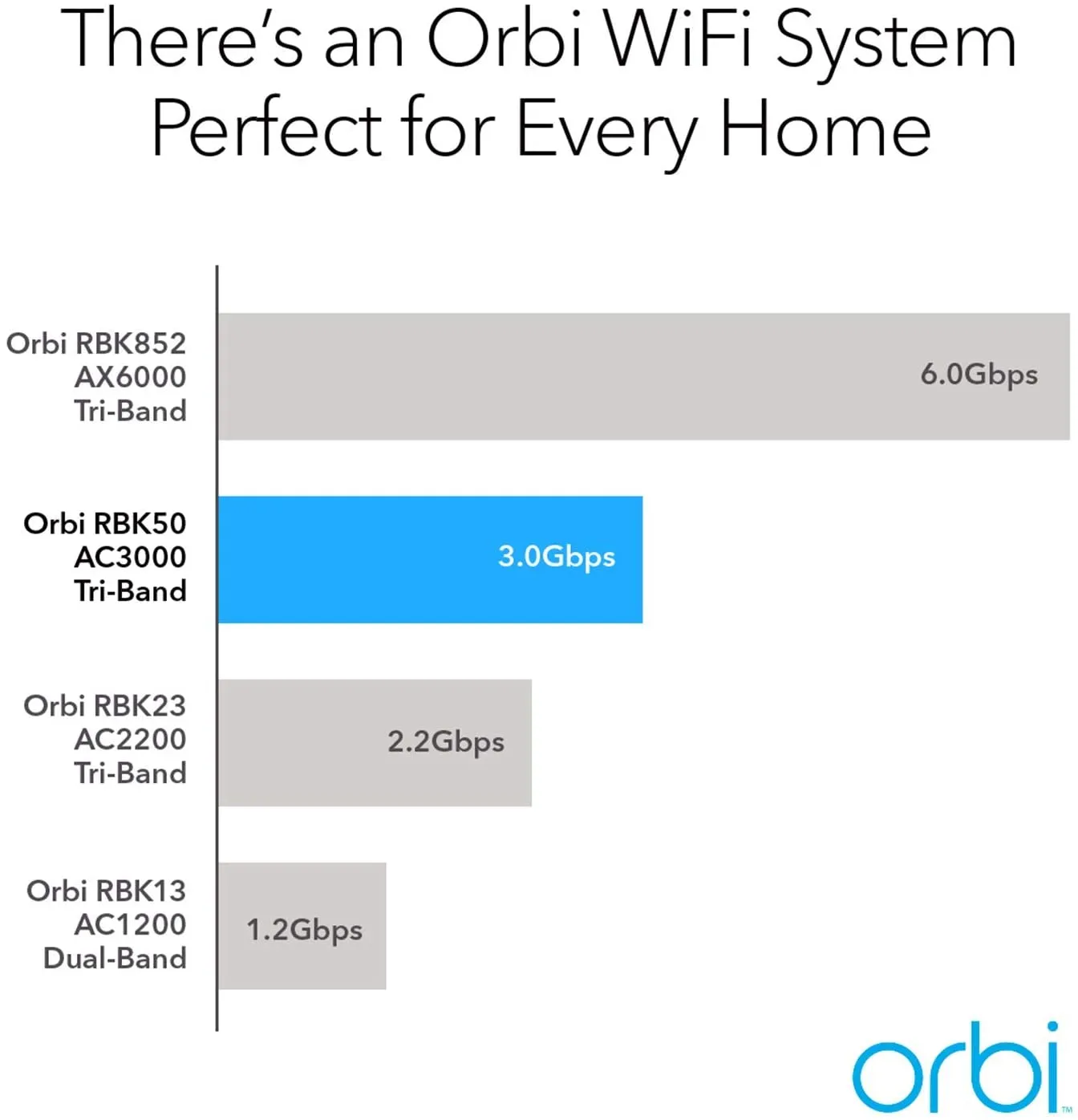 There's an Orbi WiFi System Perfect for Every Home

Orbi RBK852
AX6000
Tri-Band

6.0Gbps

Orbi RBK50
AC3000
Tri-Band

3.0Gbps

Orbi RBK23
AC2200
Tri-Band

2.2Gbps

Orbi RBK13
AC1200
Dual-Band

1.2Gbps

orbi™